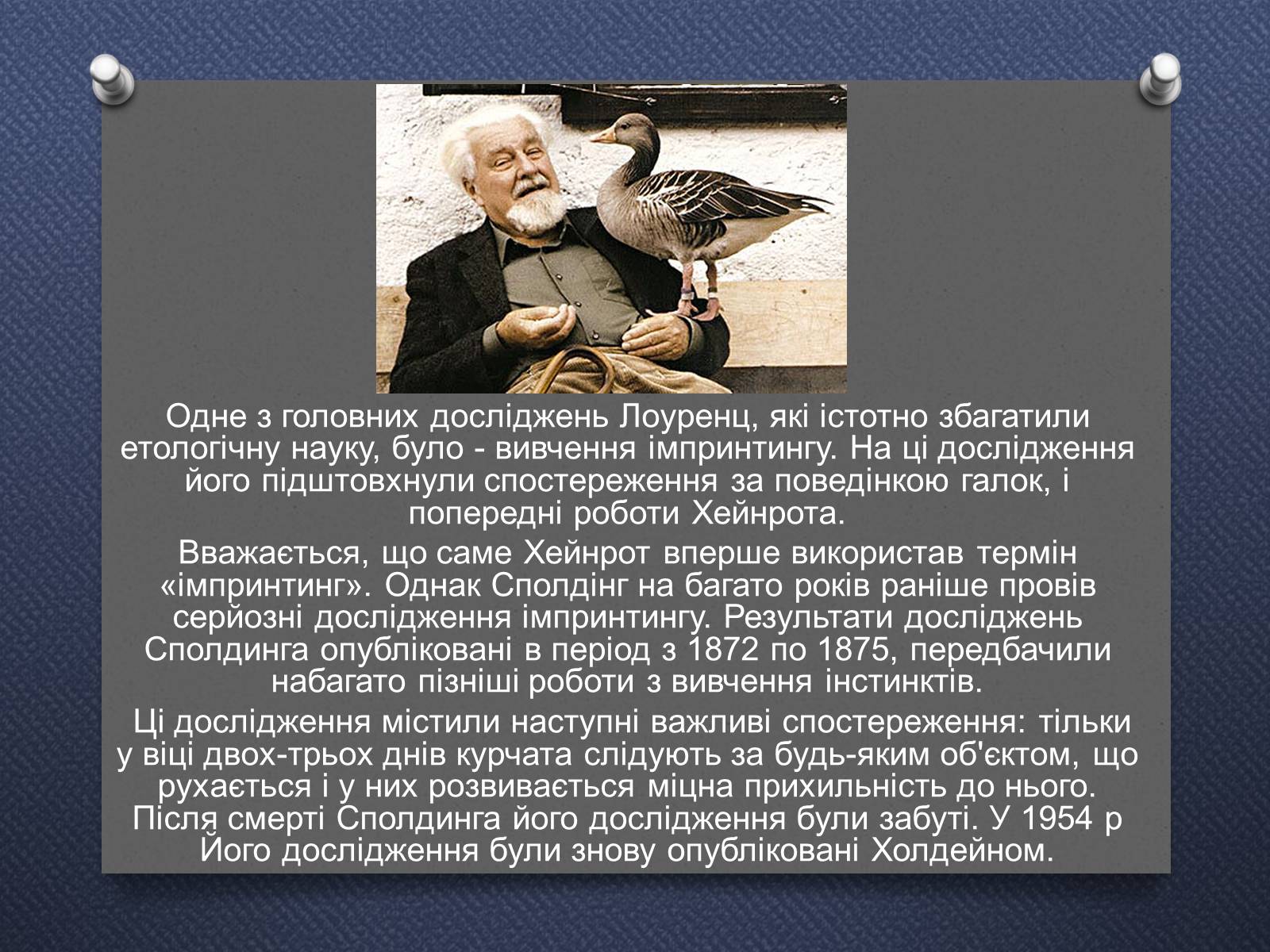 Одне з головних досліджень Лоуренц, які істотно збагатили етологічну науку, було - вивчення імпринтингу. На ці дослідження його підштовхнули спостереження за поведінкою галок, і попередні роботи Хейнрота.

Вважається, що саме Хейнрот вперше використав термін «імпринтинг». Однак Сполдінг на багато років раніше провів серйозні дослідження імпринтингу. Результати досліджень Сполдинга опубліковані в період з 1872 по 1875, передбачили набагато пізніші роботи з вивчення інстинктів.

Ці дослідження містили наступні важливі спостереження: тільки у віці двох-трьох днів курчата слідують за будь-яким об'єктом, що рухається і у них розвивається міцна прихильність до нього. Після смерті Сполдинга його дослідження були забуті. У 1954 р Його дослідження були знову опубліковані Холдейном.